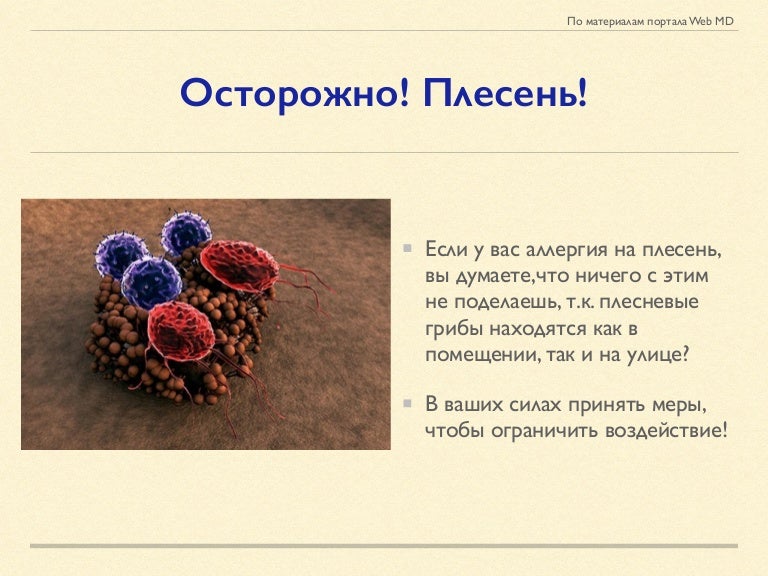 По материалам портала Web MD

Осторожно! Плесень!

Если у вас аллергия на плесень, вы думаете,что ничего с этим не поделаешь, т.к. плесневые грибы находятся как в помещении, так и на улице?

В ваших силах принять меры, чтобы ограничить воздействие!